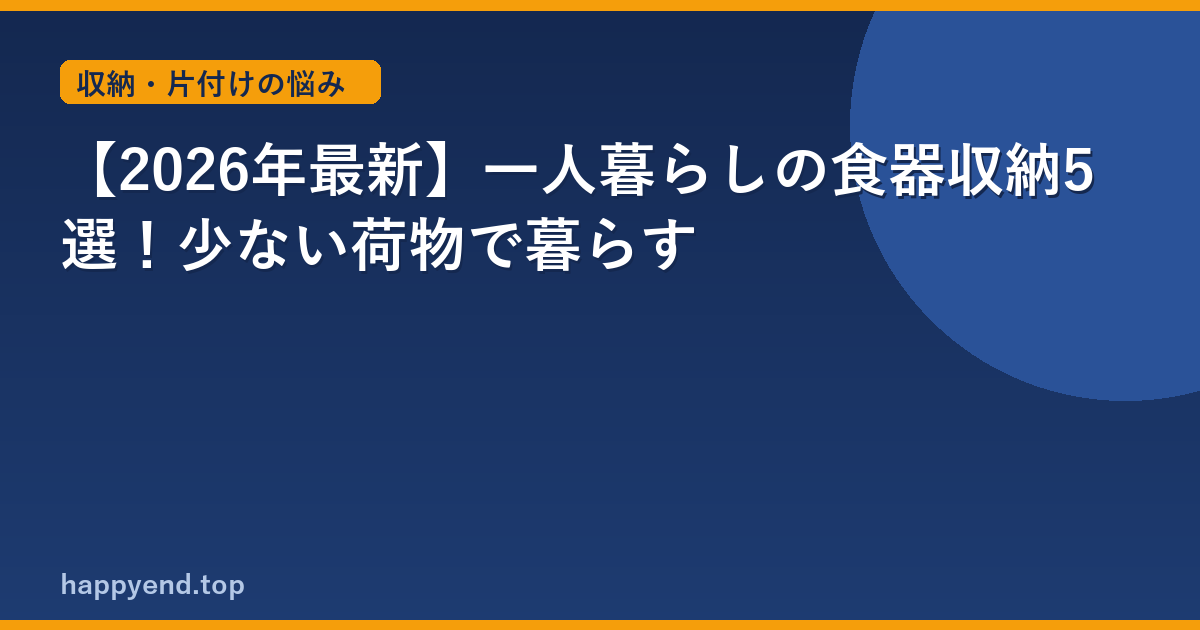 収納・片付けの悩み

【2026年最新】一人暮らしの食器収納5選！少ない荷物で暮らす

happyend.top